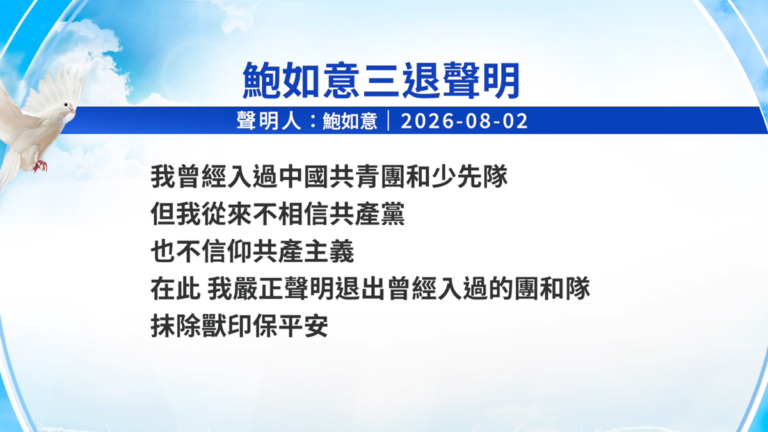 鮑如意三退聲明

聲明人：鮑如意｜2026-08-02

我曾經入過中國共青團和少先隊
但我從來不相信共產黨
也不信仰共產主義
在此 我嚴正聲明退出曾經入過的團和隊
抹除獸印保平安